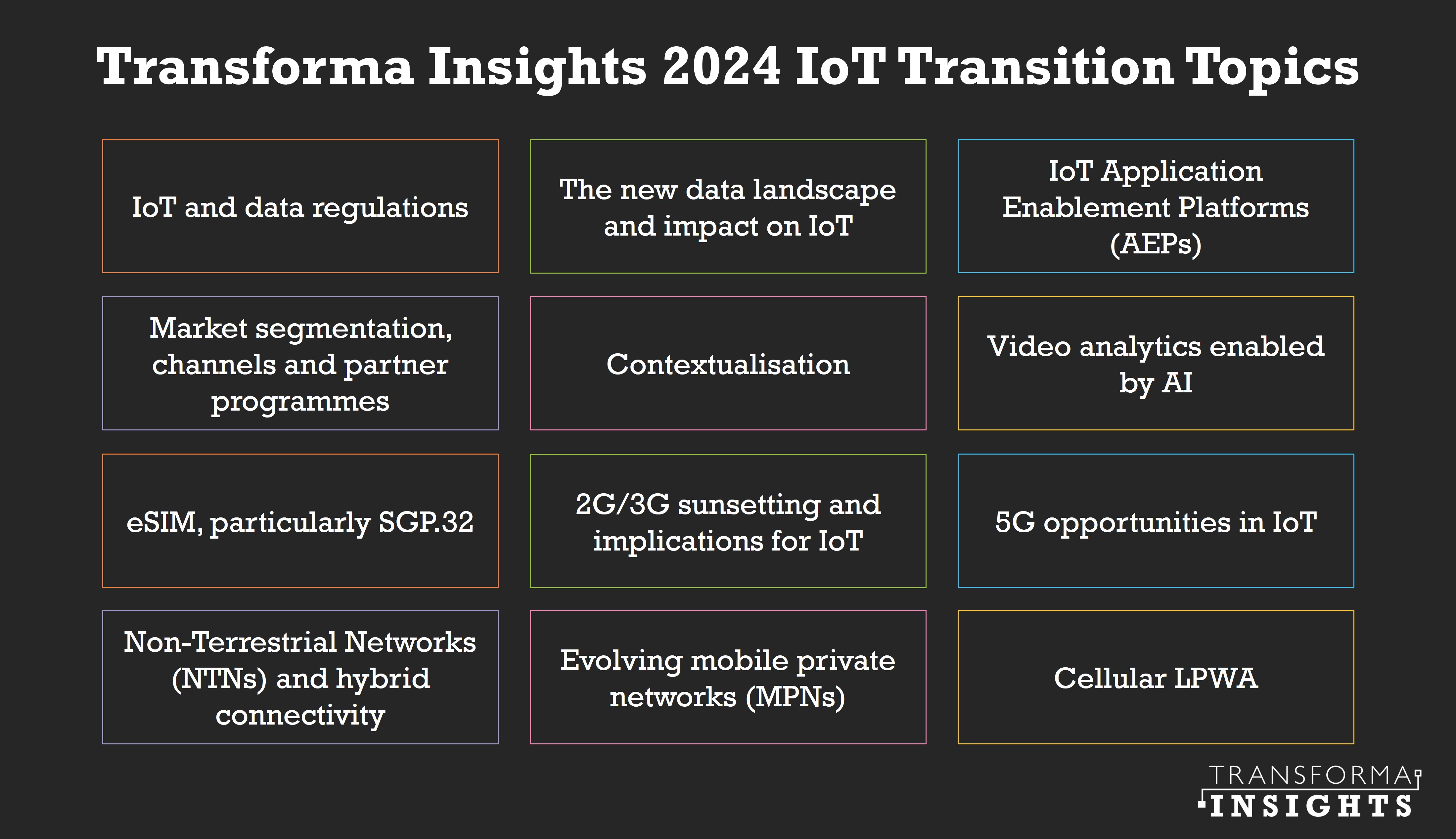 Transforma Insights 2024 IoT Transition Topics

IoT and data regulations

The new data landscape and impact on IoT

IoT Application Enablement Platforms (AEPs)

Market segmentation, channels and partner programmes

Contextualisation

Video analytics enabled by AI

eSIM, particularly SGP.32

2G/3G sunsetting and implications for IoT

5G opportunities in IoT

Non-Terrestrial Networks (NTNs) and hybrid connectivity

Evolving mobile private networks (MPNs)

Cellular LPWA

TRANSFORMA INSIGHTS